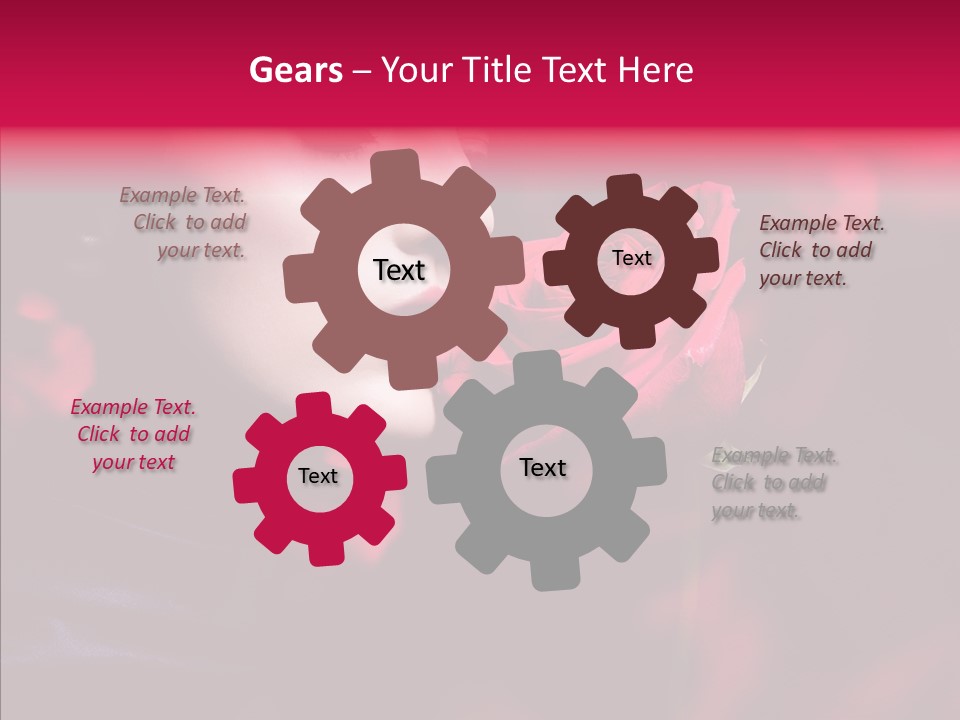 Gears – Your Title Text Here

Example Text. Click to add your text.

Text

Text

Example Text. Click to add your text.

Example Text. Click to add your text

Text

Text

Example Text. Click to add your text.